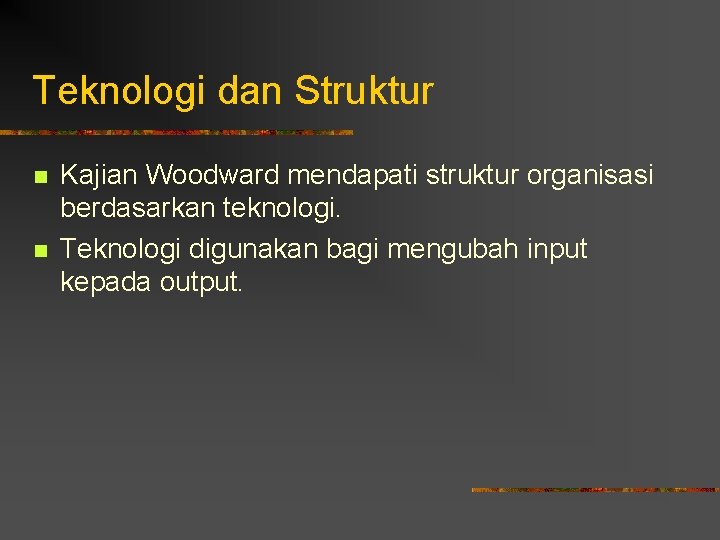 Teknologi dan Struktur

- Kajian Woodward mendapati struktur organisasi berdasarkan teknologi.
- Teknologi digunakan bagi mengubah input kepada output.